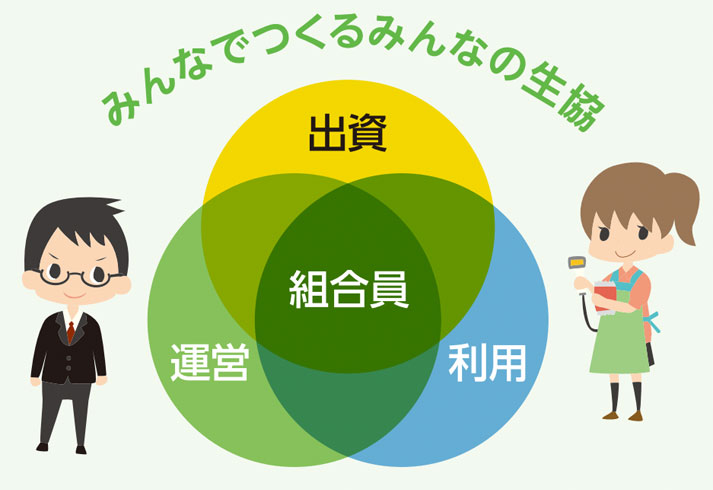 みんなでつくるみんなの生協

出資

組合員

運営

利用